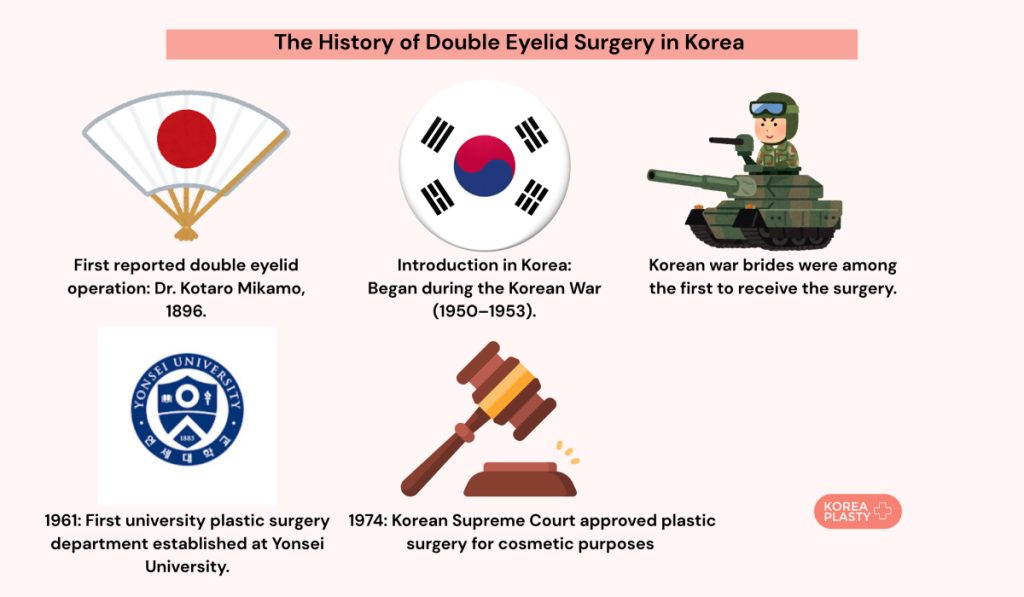 The History of Double Eyelid Surgery in Korea

First reported double eyelid operation: Dr. Kotaro Mikamo, 1896.

Introduction in Korea: Began during the Korean War (1950–1953).

Korean war brides were among the first to receive the surgery.

YONSEI UNIVERSITY
1885
연세대학교

1961: First university plastic surgery department established at Yonsei University.

1974: Korean Supreme Court approved plastic surgery for cosmetic purposes

KOREA PLASTY